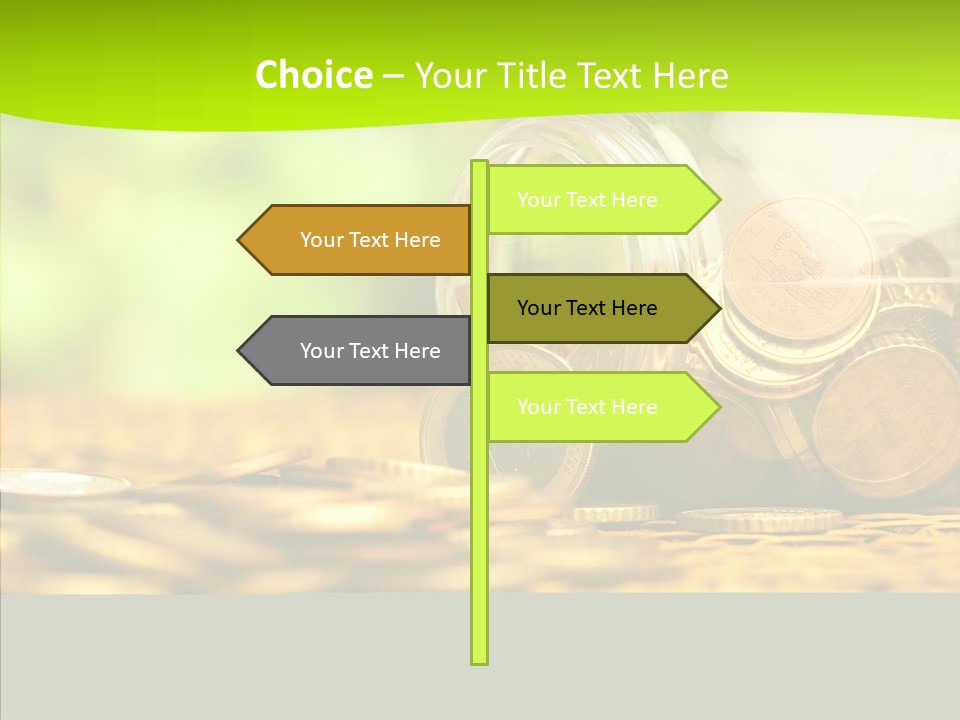 Choice – Your Title Text Here

Your Text Here

Your Text Here

Your Text Here

Your Text Here

Your Text Here